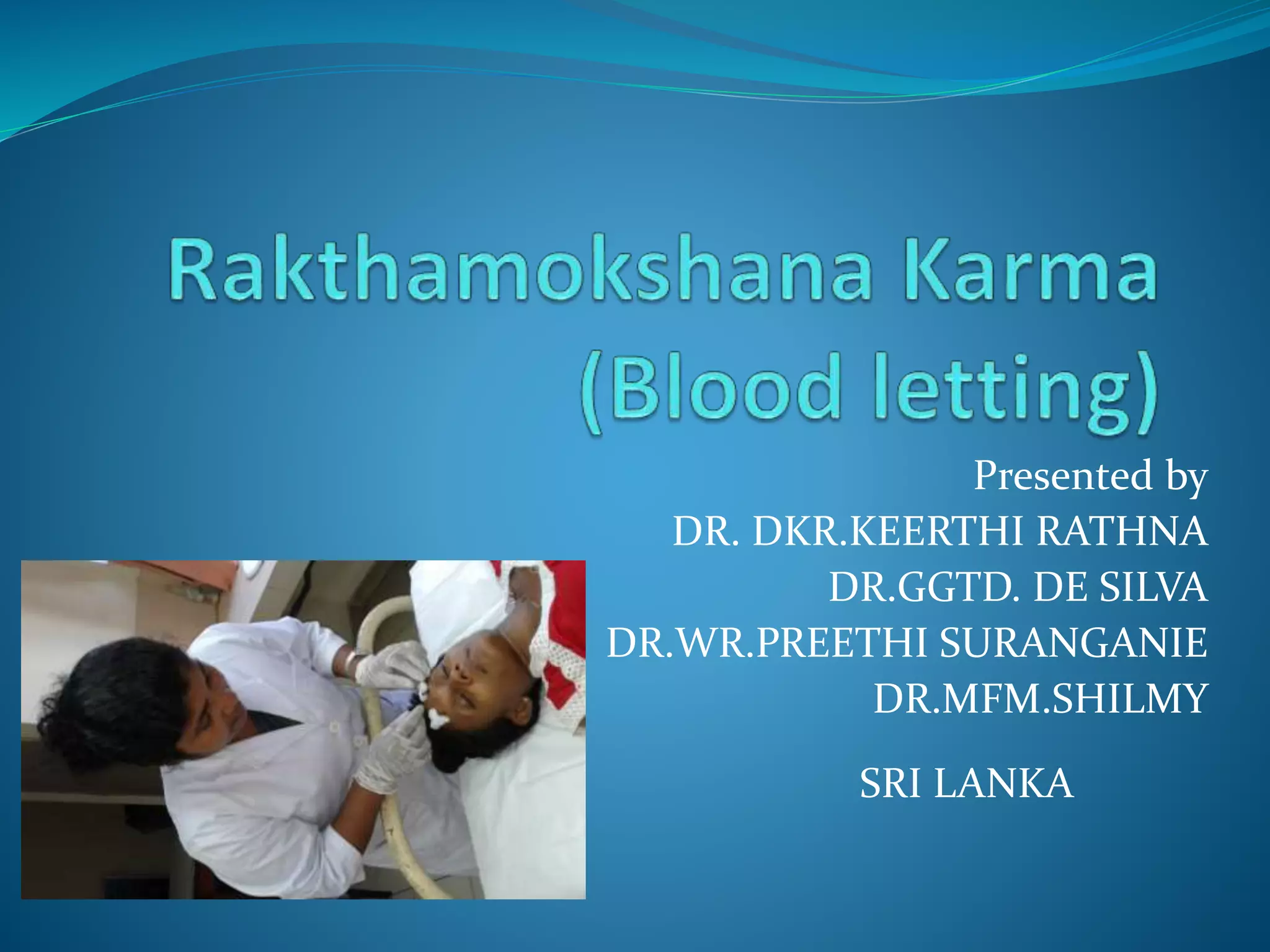 Rakthamokshana Karma
(Blood letting)

Presented by
DR. DKR.KEERTHI RATHNA
DR.GGTD. DE SILVA
DR.WR.PREETHI SURANGANIE
DR.MFM.SHILMY

SRI LANKA